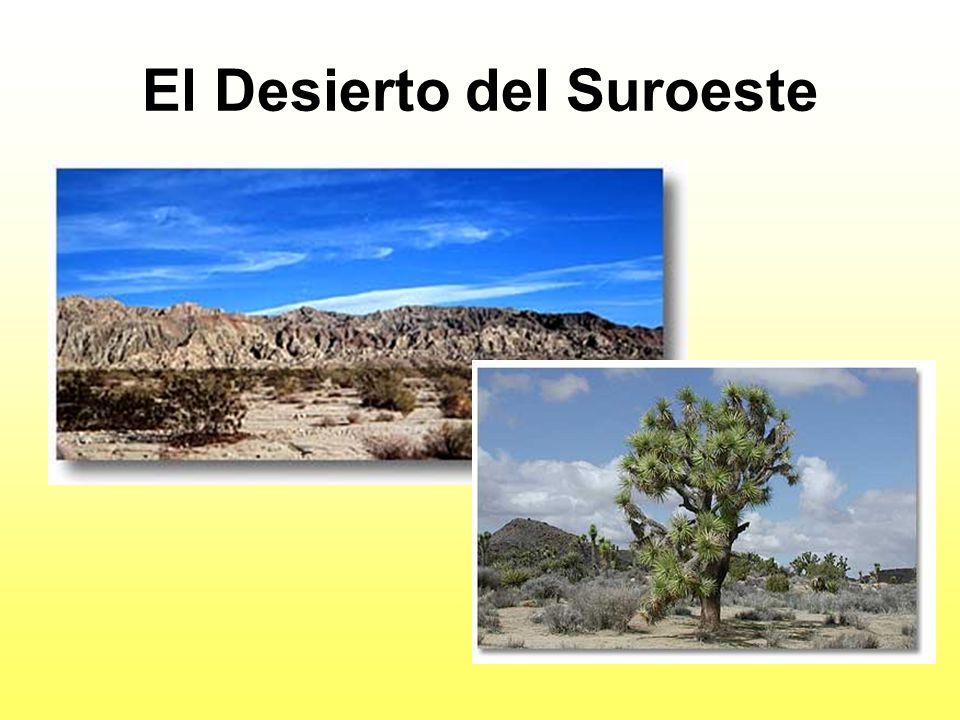 El Desierto del Suroeste